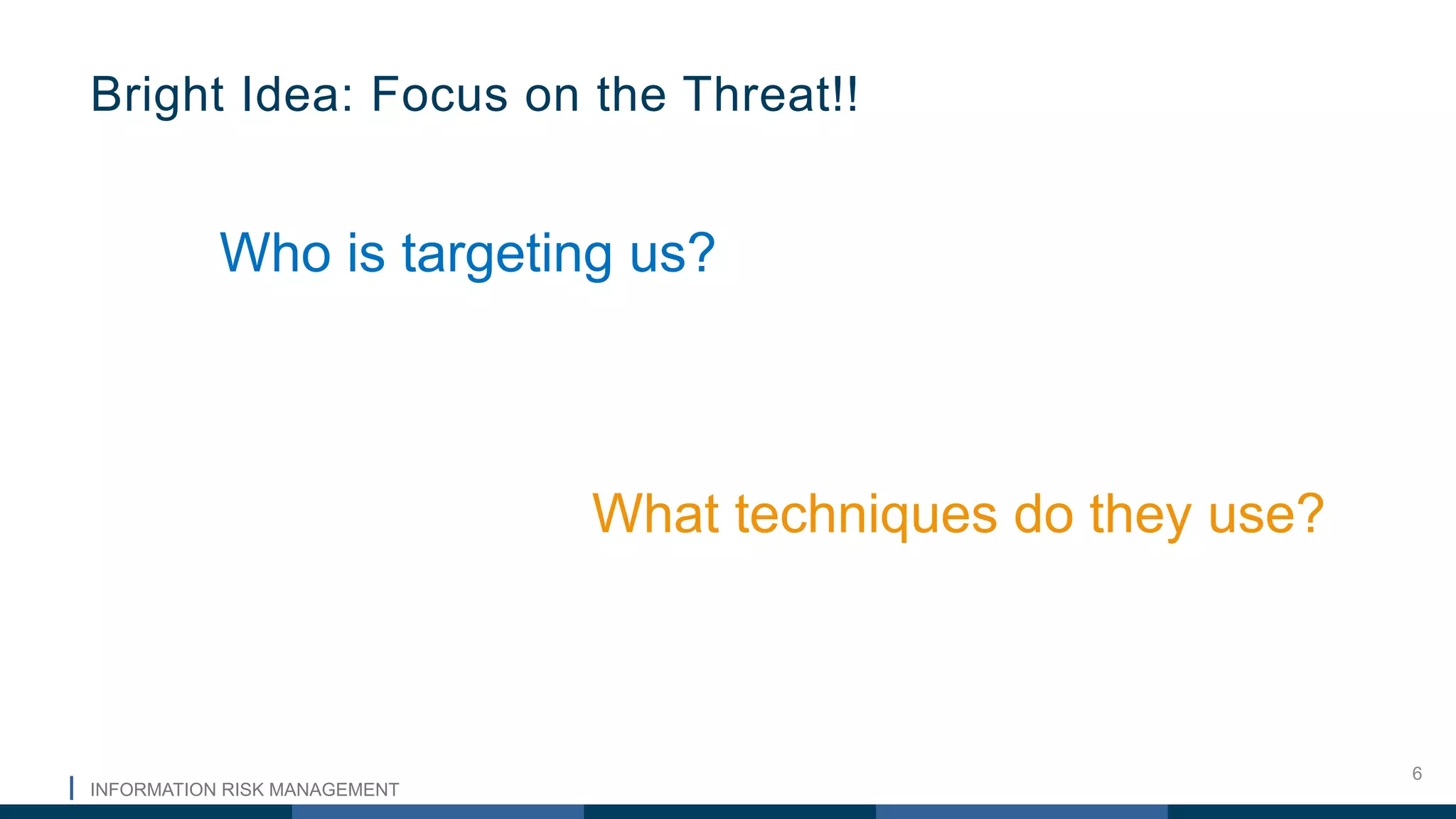 Bright Idea: Focus on the Threat!!

Who is targeting us?

What techniques do they use?

INFORMATION RISK MANAGEMENT

6